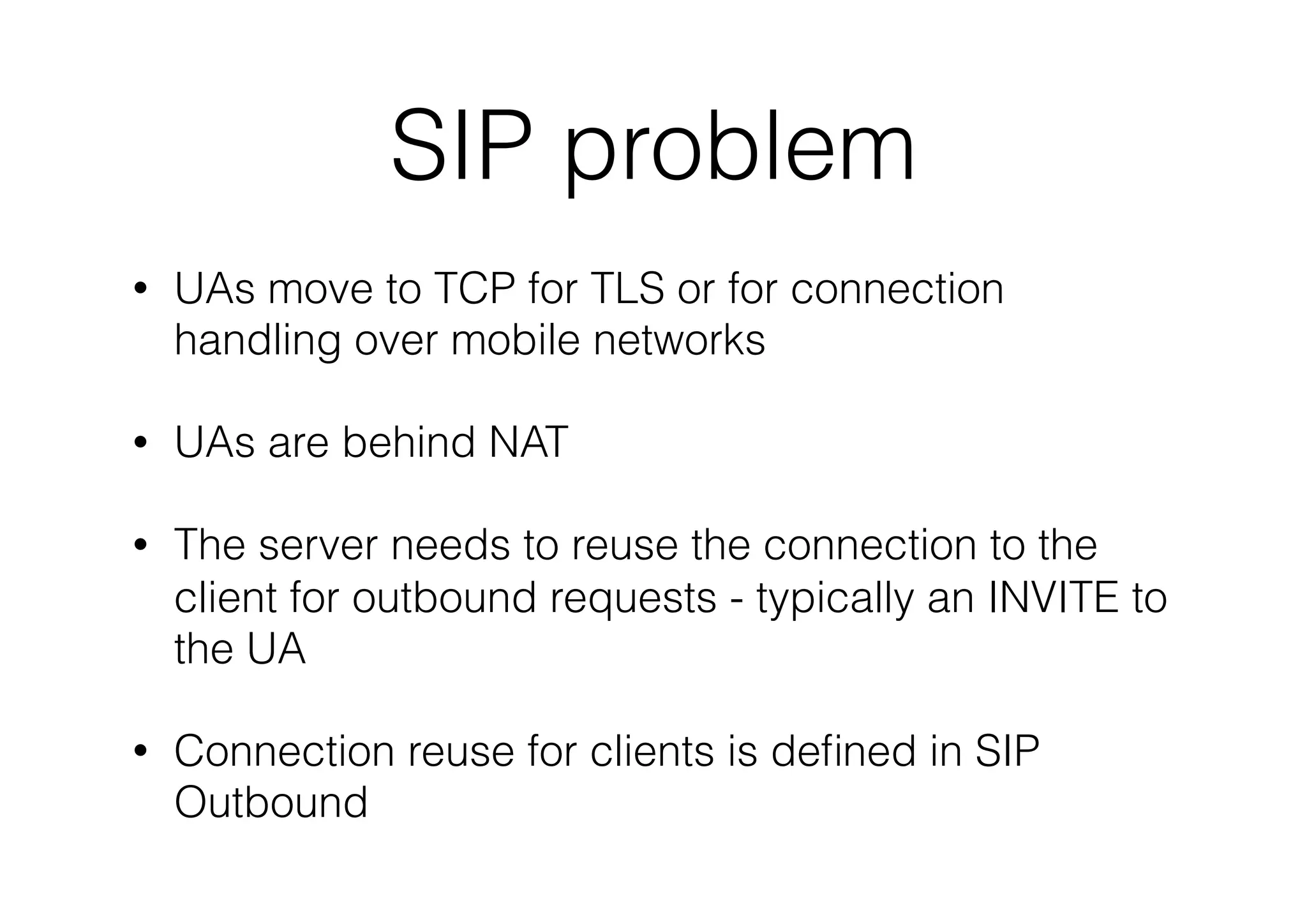 SIP problem

• UAs move to TCP for TLS or for connection handling over mobile networks

• UAs are behind NAT

• The server needs to reuse the connection to the client for outbound requests - typically an INVITE to the UA

• Connection reuse for clients is defined in SIP Outbound